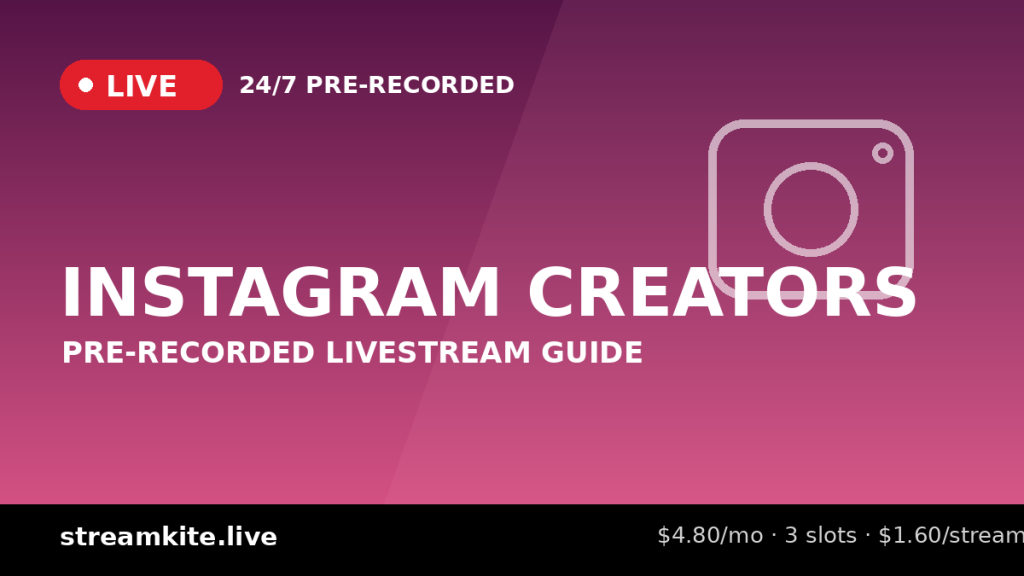 LIVE 24/7 PRE-RECORDED

INSTAGRAM CREATORS

PRE-RECORDED LIVESTREAM GUIDE

streamkite.live

\$4.80/mo · 3 slots · \$1.60/stream